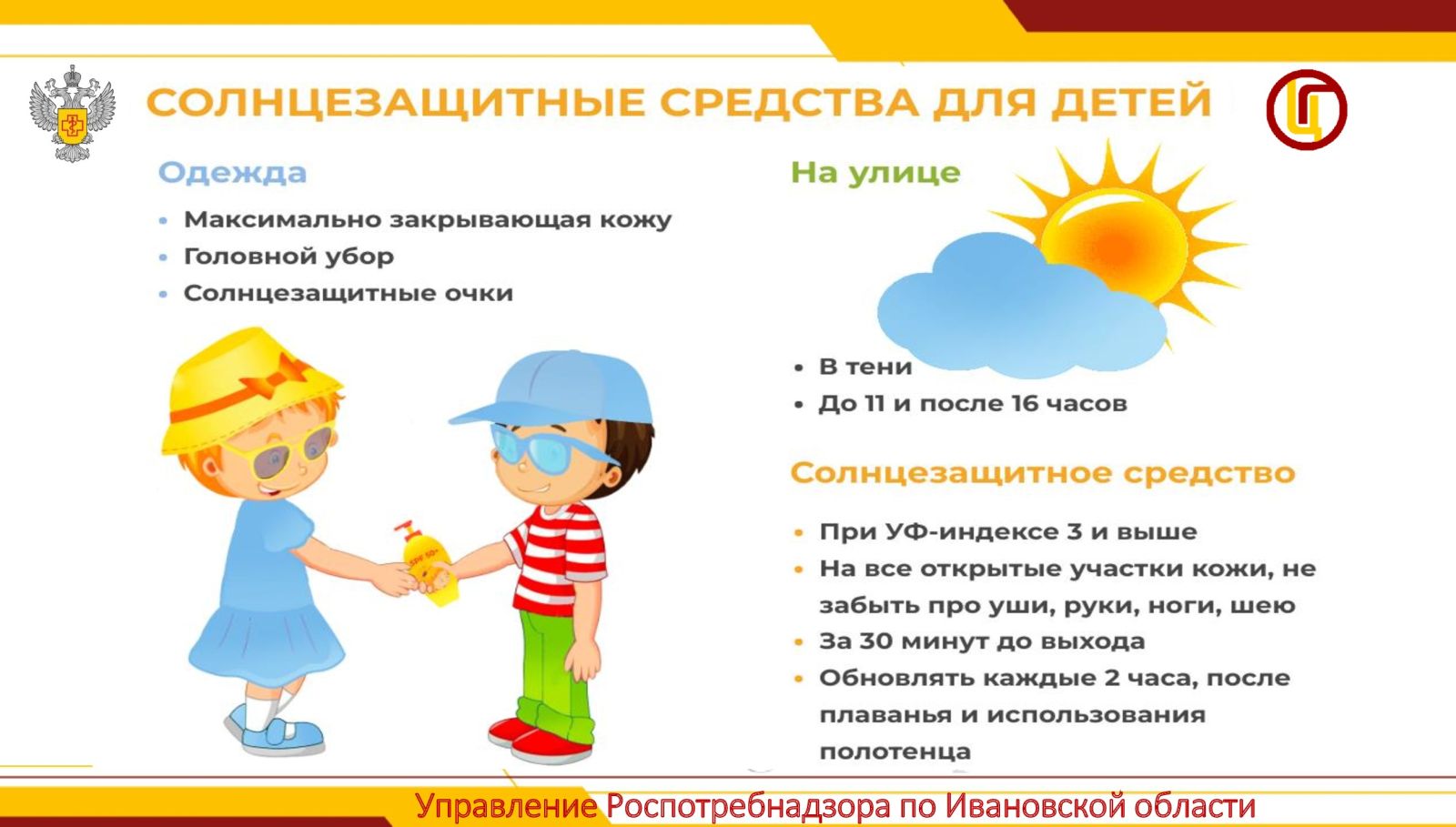 СОЛНЦЕЗАЩИТНЫЕ СРЕДСТВА ДЛЯ ДЕТЕЙ

Одежда

• Максимально закрывающая кожу
• Головной убор
• Солнцезащитные очки

SPF 50+

На улице

• В тени
• До 11 и после 16 часов

Солнцезащитное средство

• При УФ-индексе 3 и выше
• На все открытые участки кожи, не забыть про уши, руки, ноги, шею
• За 30 минут до выхода
• Обновлять каждые 2 часа, после плаванья и использования полотенца

Управление Роспотребнадзора по Ивановской области